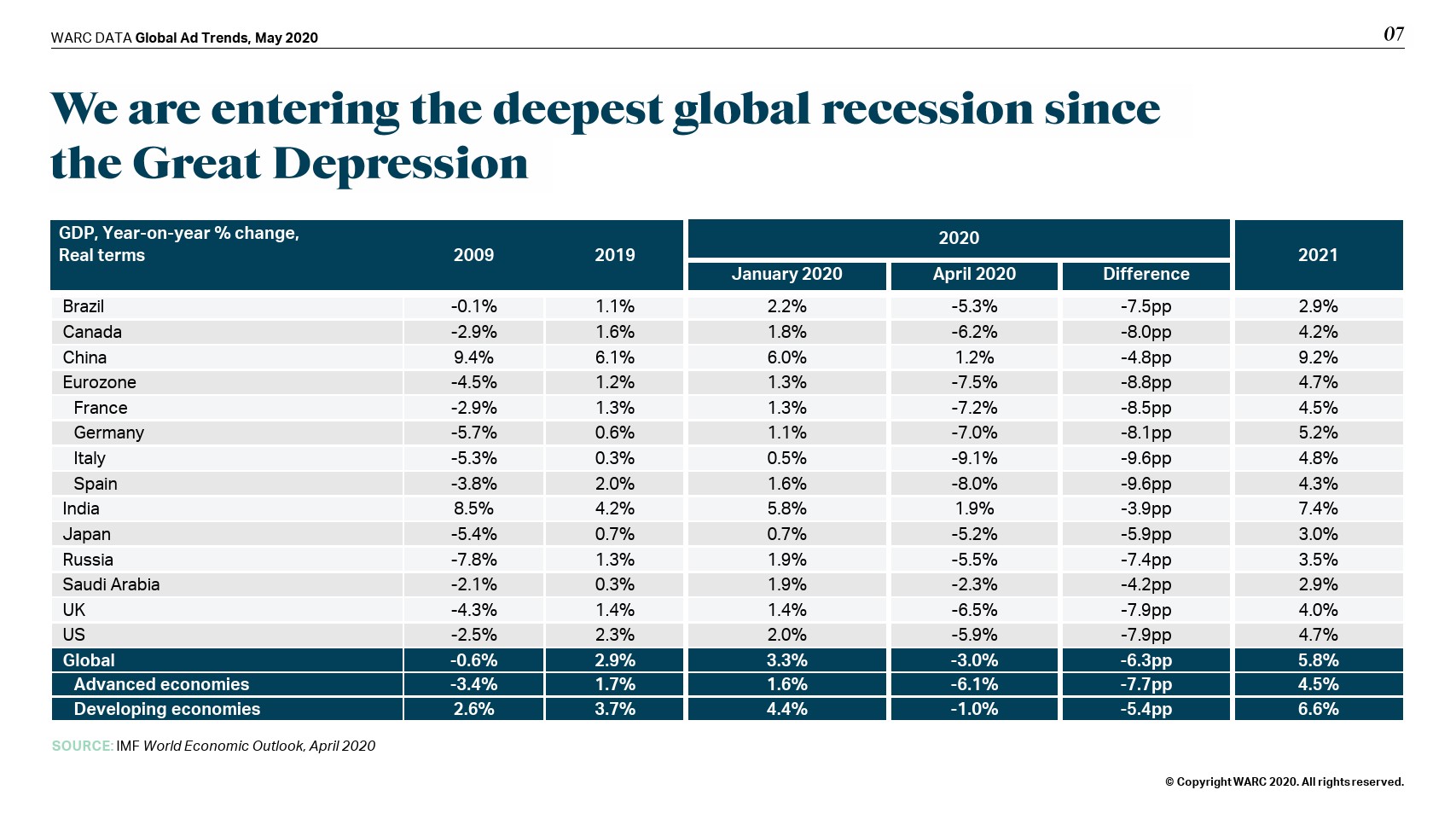 WARC DATA Global Ad Trends, May 2020

07

We are entering the deepest global recession since the Great Depression

| GDP, Year-on-year % change, Real terms | 2009 | 2019 | 2020 January 2020 | 2020 April 2020 | 2020 Difference | 2021 |
|---|---|---|---|---|---|---|
| Brazil | -0.1% | 1.1% | 2.2% | -5.3% | -7.5pp | 2.9% |
| Canada | -2.9% | 1.6% | 1.8% | -6.2% | -8.0pp | 4.2% |
| China | 9.4% | 6.1% | 6.0% | 1.2% | -4.8pp | 9.2% |
| Eurozone | -4.5% | 1.2% | 1.3% | -7.5% | -8.8pp | 4.7% |
| France | -2.9% | 1.3% | 1.3% | -7.2% | -8.5pp | 4.5% |
| Germany | -5.7% | 0.6% | 1.1% | -7.0% | -8.1pp | 5.2% |
| Italy | -5.3% | 0.3% | 0.5% | -9.1% | -9.6pp | 4.8% |
| Spain | -3.8% | 2.0% | 1.6% | -8.0% | -9.6pp | 4.3% |
| India | 8.5% | 4.2% | 5.8% | 1.9% | -3.9pp | 7.4% |
| Japan | -5.4% | 0.7% | 0.7% | -5.2% | -5.9pp | 3.0% |
| Russia | -7.8% | 1.3% | 1.9% | -5.5% | -7.4pp | 3.5% |
| Saudi Arabia | -2.1% | 0.3% | 1.9% | -2.3% | -4.2pp | 2.9% |
| UK | -4.3% | 1.4% | 1.4% | -6.5% | -7.9pp | 4.0% |
| US | -2.5% | 2.3% | 2.0% | -5.9% | -7.9pp | 4.7% |
| Global | -0.6% | 2.9% | 3.3% | -3.0% | -6.3pp | 5.8% |
| Advanced economies | -3.4% | 1.7% | 1.6% | -6.1% | -7.7pp | 4.5% |
| Developing economies | 2.6% | 3.7% | 4.4% | -1.0% | -5.4pp | 6.6% |

SOURCE: IMF World Economic Outlook, April 2020

© Copyright WARC 2020. All rights reserved.